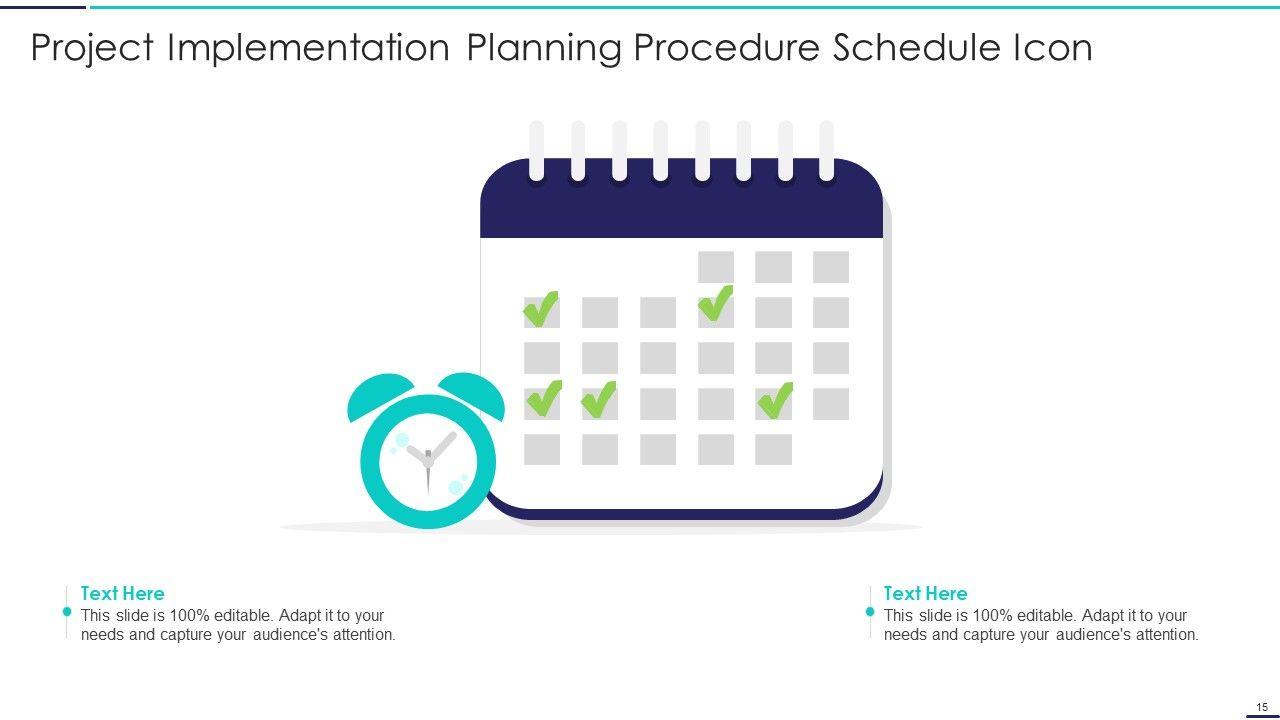 Project Implementation Planning Procedure Schedule Icon

Text Here
This slide is 100% editable. Adapt it to your needs and capture your audience's attention.

Text Here
This slide is 100% editable. Adapt it to your needs and capture your audience's attention.

15